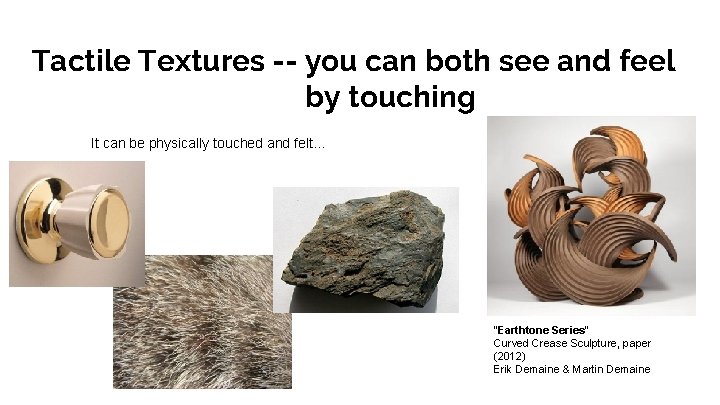 Tactile Textures -- you can both see and feel by touching

It can be physically touched and felt...

"Earthtone Series"
Curved Crease Sculpture, paper (2012)
Erik Demaine & Martin Demaine